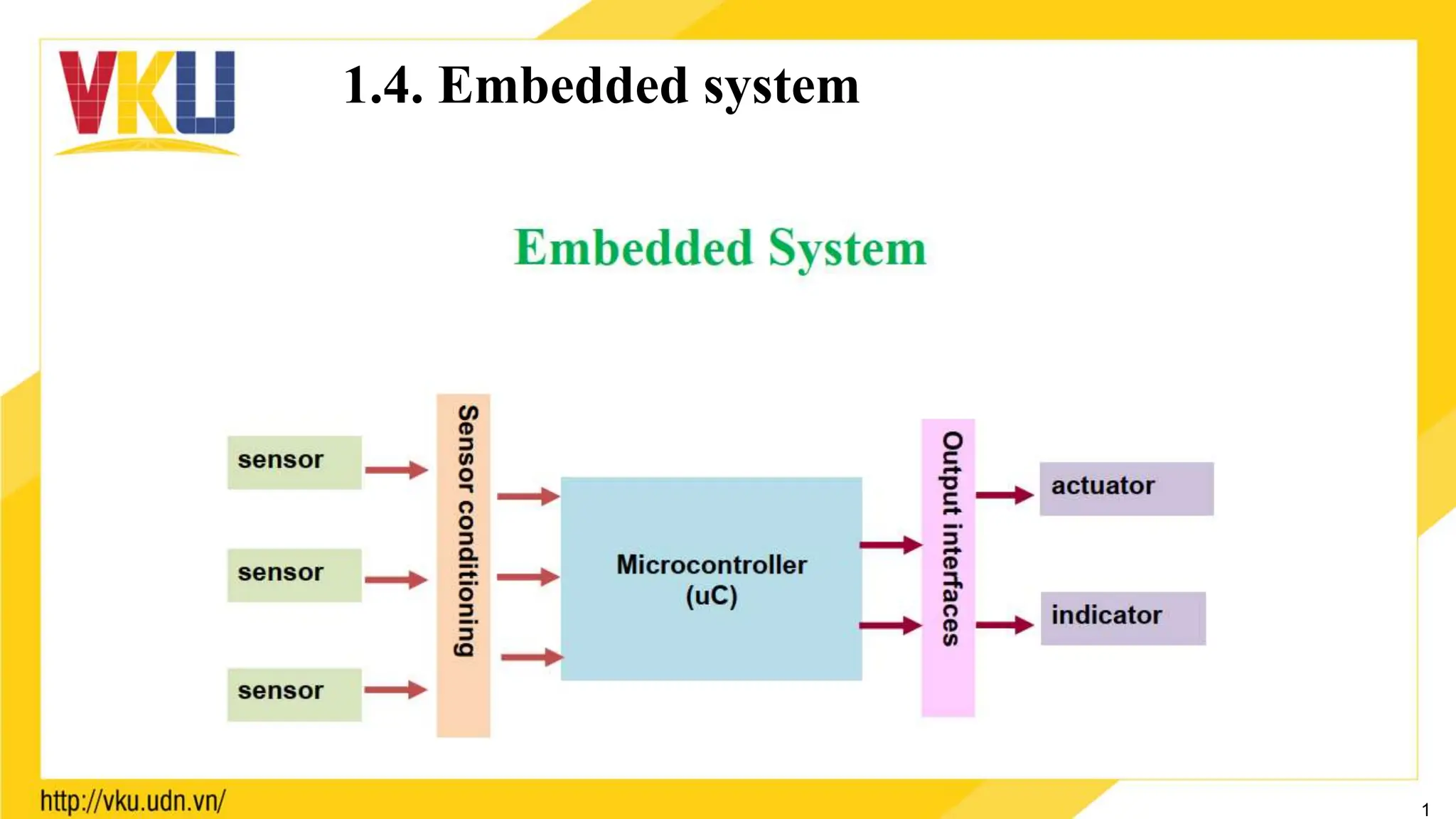 VKU

1.4. Embedded system

Embedded System

sensor

sensor

sensor

Sensor conditioning

Microcontroller (uC)

Output interfaces

actuator

indicator

http://vku.udn.vn/

1